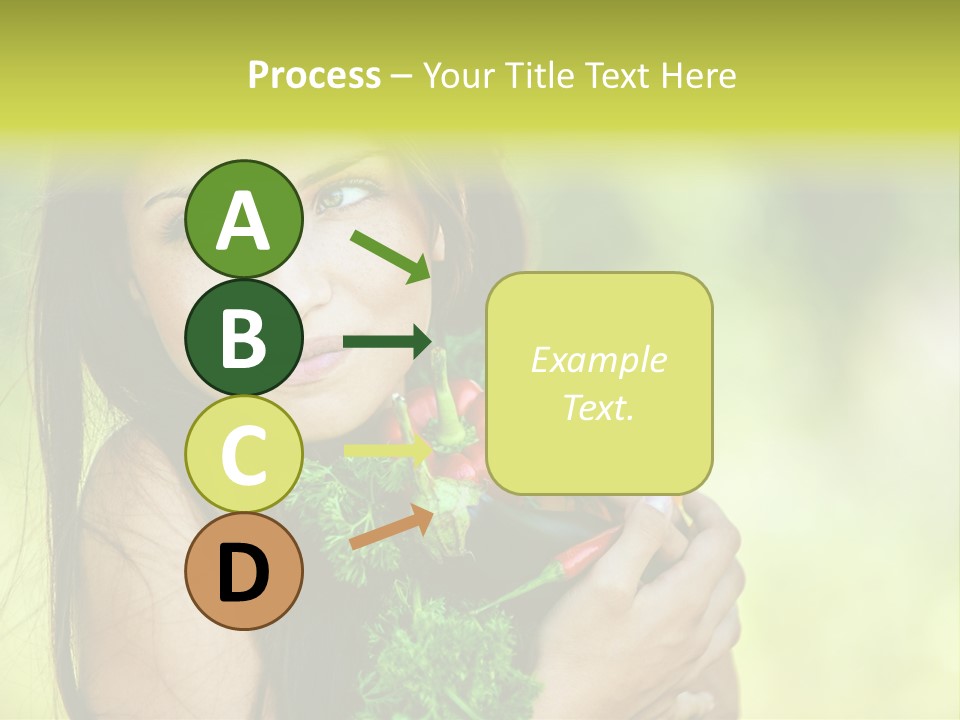 Process – Your Title Text Here

A

B

C

D

Example Text.